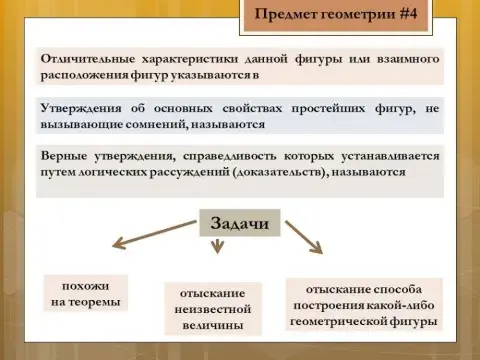 Предмет геометрии #4

Отличительные характеристики данной фигуры или взаимного расположения фигур указываются в

Утверждения об основных свойствах простейших фигур, не вызывающие сомнений, называются

Верные утверждения, справедливость которых устанавливается путем логических рассуждений (доказательств), называются

Задачи

похожи на теоремы

отыскание неизвестной величины

отыскание способа построения какой-либо геометрической фигуры